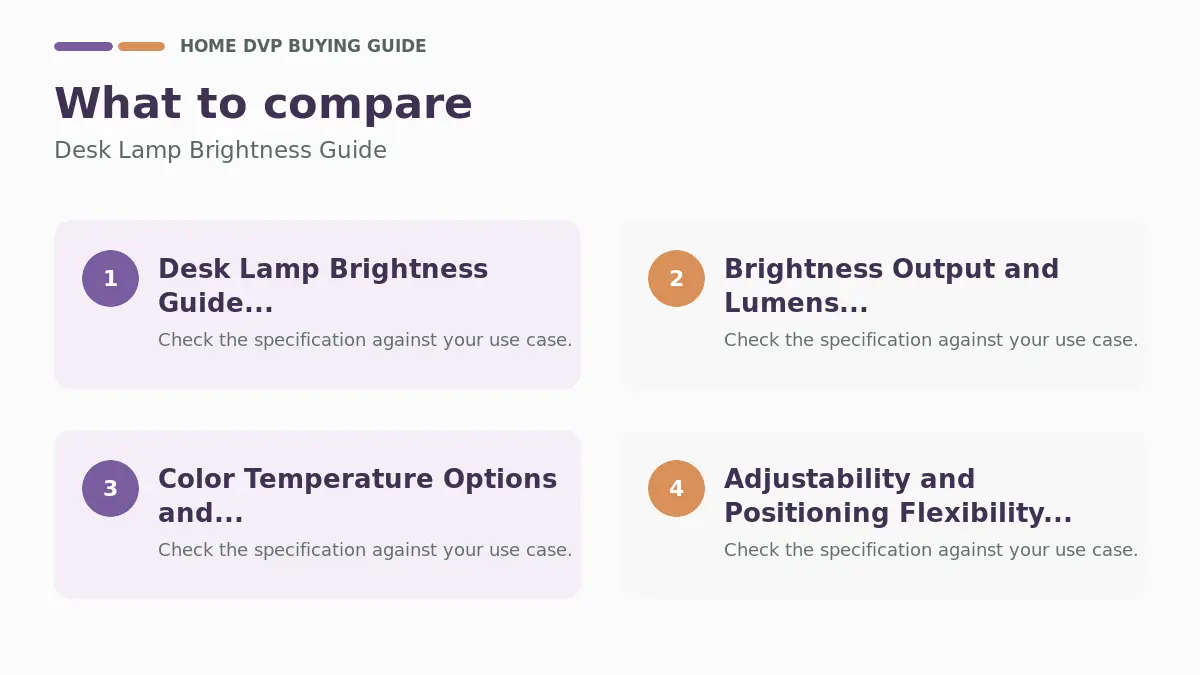 HOME DVP BUYING GUIDE

What to compare

Desk Lamp Brightness Guide

1

Desk Lamp Brightness Guide...

Check the specification against your use case.

2

Brightness Output and Lumens...

Check the specification against your use case.

3

Color Temperature Options and...

Check the specification against your use case.

4

Adjustability and Positioning Flexibility...

Check the specification against your use case.